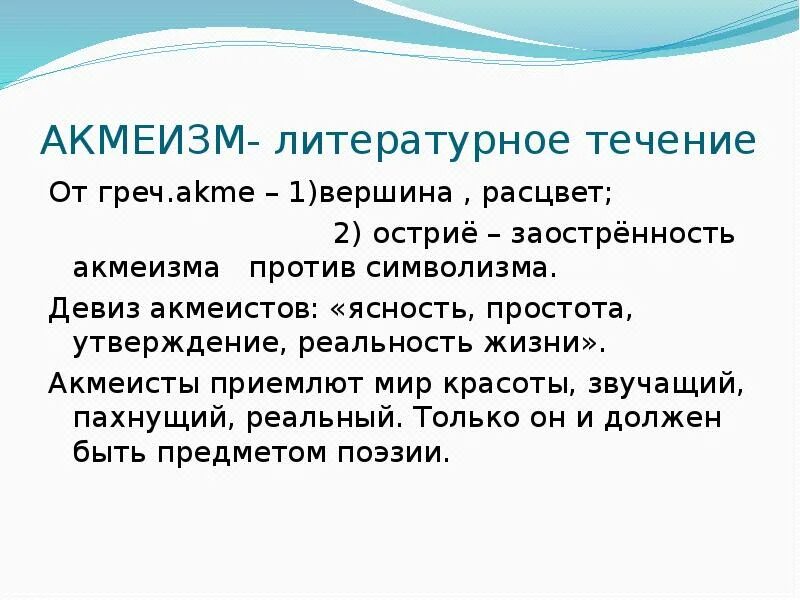 АКМЕИЗМ- литературное течение

От греч.akme – 1)вершина , расцвет;

2) остриё – заострённость акмеизма против символизма.

Девиз акмеистов: «ясность, простота, утверждение, реальность жизни».

Акмеисты приемлют мир красоты, звучащий, пахнущий, реальный. Только он и должен быть предметом поэзии.